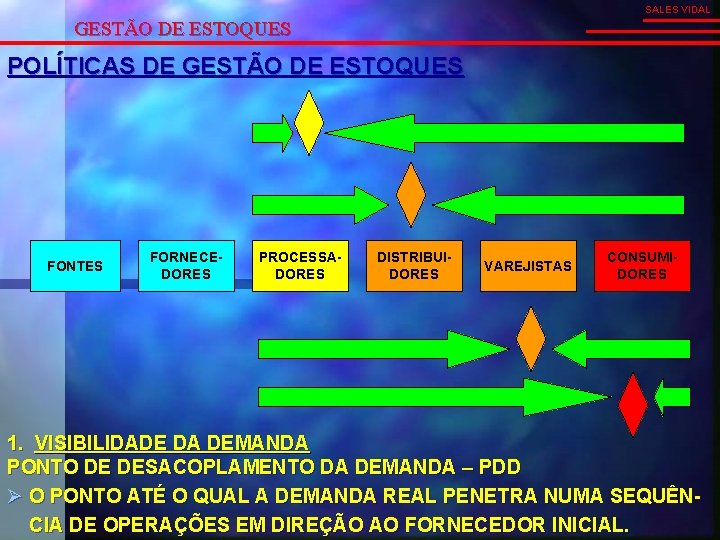 SALES VIDAL

GESTÃO DE ESTOQUES

POLÍTICAS DE GESTÃO DE ESTOQUES

FONTES

FORNECEDORES

PROCESSADORES

DISTRIBUIDORES

VAREJISTAS

CONSUMIDORES

1. VISIBILIDADE DA DEMANDA
PONTO DE DESACOPLAMENTO DA DEMANDA – PDD
➢ O PONTO ATÉ O QUAL A DEMANDA REAL PENETRA NUMA SEQUÊNCIA DE OPERAÇÕES EM DIREÇÃO AO FORNECEDOR INICIAL.